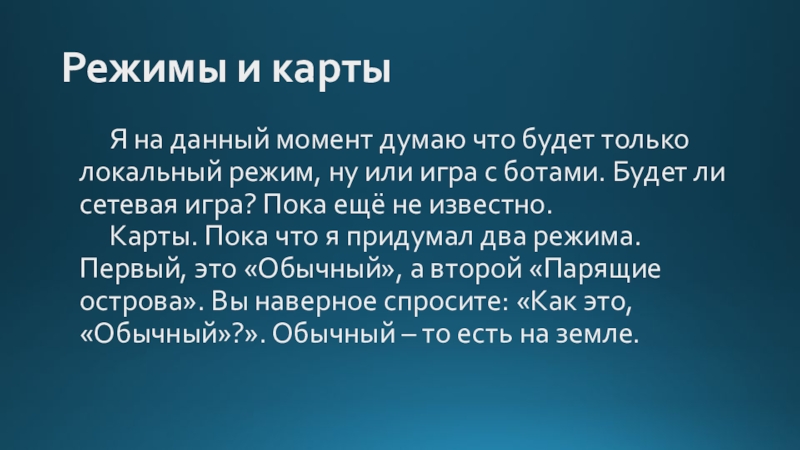 Режимы и карты

Я на данный момент думаю что будет только локальный режим, ну или игра с ботами. Будет ли сетевая игра? Пока ещё не известно.

Карты. Пока что я придумал два режима. Первый, это «Обычный», а второй «Парящие острова». Вы наверное спросите: «Как это, «Обычный»?». Обычный – то есть на земле.